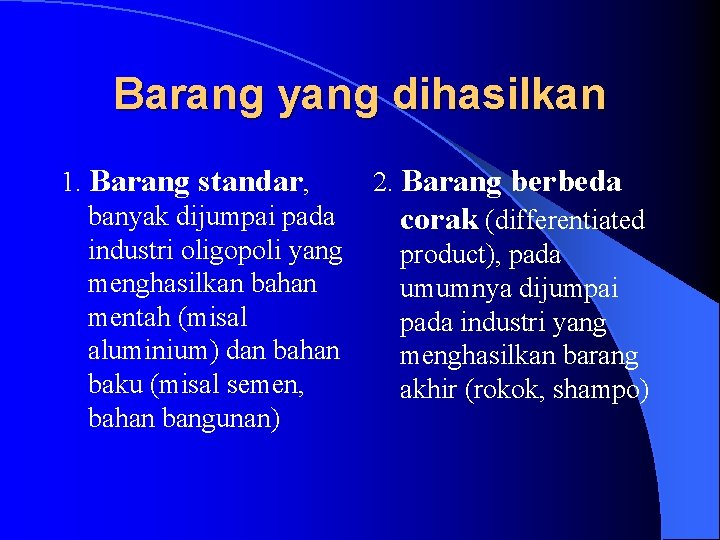 Barang yang dihasilkan

1. Barang standar, banyak dijumpai pada industri oligopoli yang menghasilkan bahan mentah (misal aluminium) dan bahan baku (misal semen, bahan bangunan)

2. Barang berbeda corak (differentiated product), pada umumnya dijumpai pada industri yang menghasilkan barang akhir (rokok, shampo)